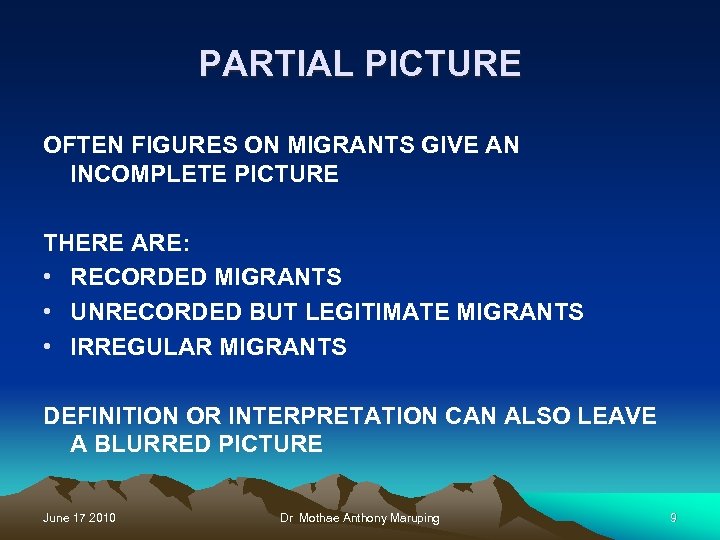 PARTIAL PICTURE

OFTEN FIGURES ON MIGRANTS GIVE AN INCOMPLETE PICTURE

THERE ARE:
• RECORDED MIGRANTS
• UNRECORDED BUT LEGITIMATE MIGRANTS
• IRREGULAR MIGRANTS

DEFINITION OR INTERPRETATION CAN ALSO LEAVE A BLURRED PICTURE

June 17 2010
Dr Mothae Anthony Maruping
9